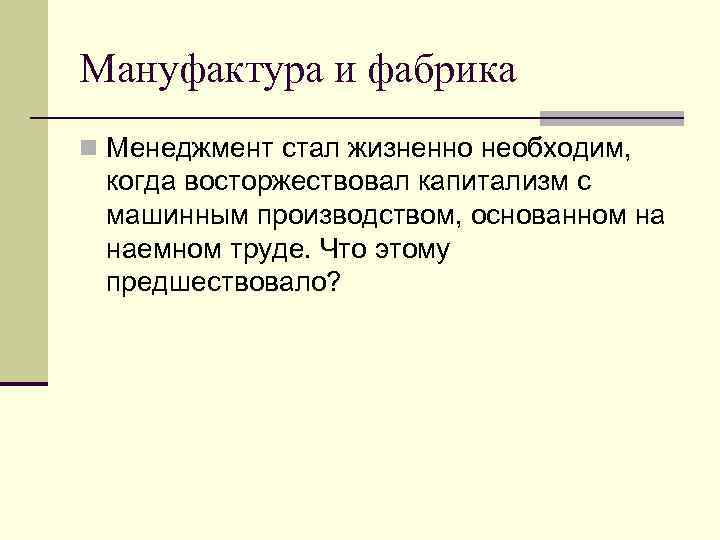 Мануфактура и фабрика

Менеджмент стал жизненно необходим, когда восторжествовал капитализм с машинным производством, основанном на наемном труде. Что этому предшествовало?